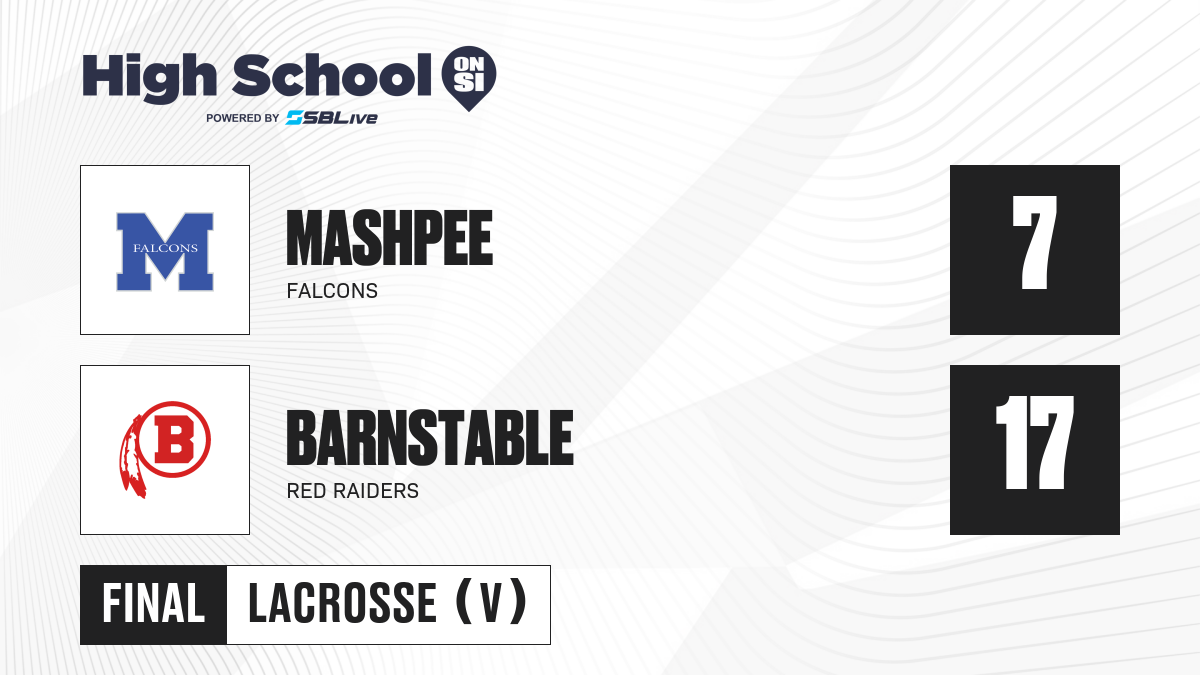 High School ON SI
POWERED BY SBLive

M
FALCONS

MASHPEE
FALCONS

7

B

BARNSTABLE
RED RAIDERS

17

FINAL LACROSSE (V)